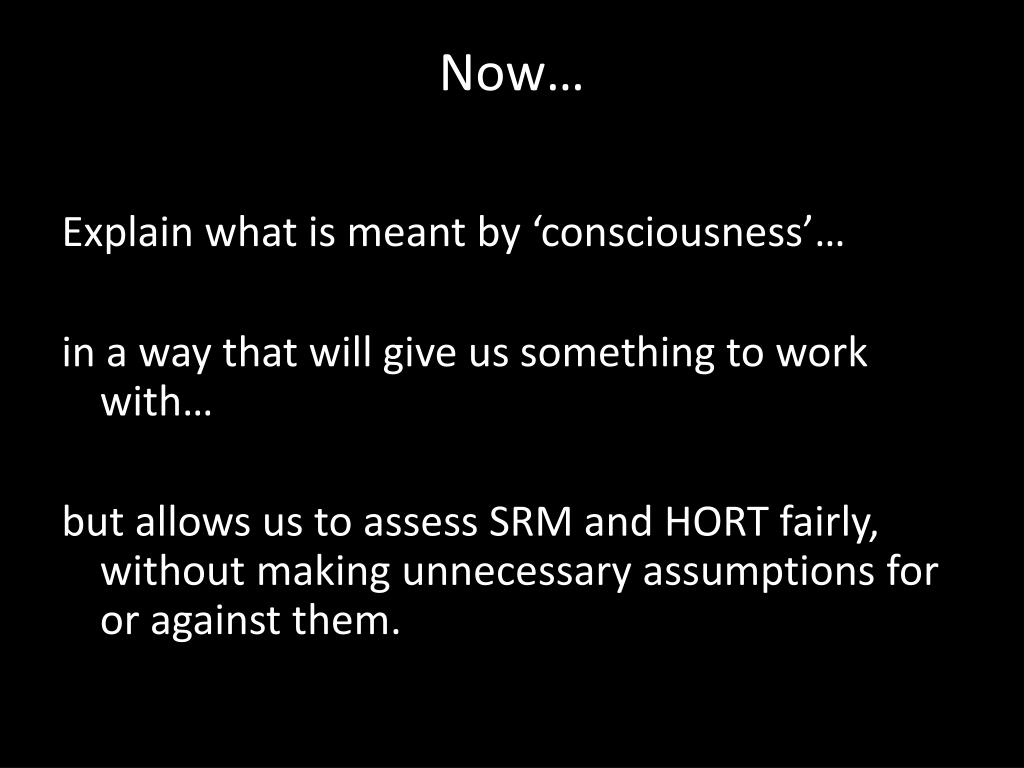 Now…

Explain what is meant by ‘consciousness’…

in a way that will give us something to work with…

but allows us to assess SRM and HORT fairly, without making unnecessary assumptions for or against them.